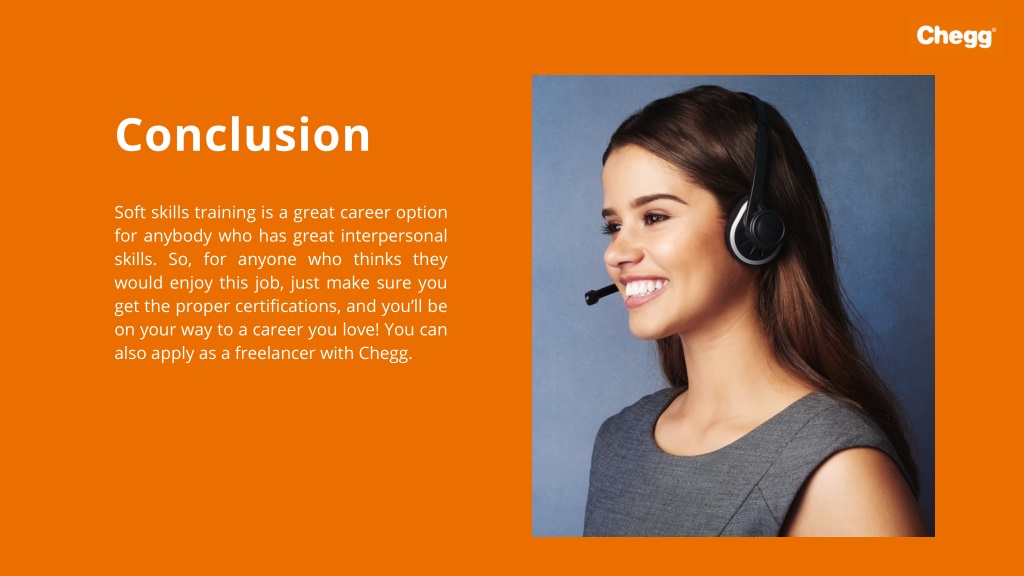 Chegg®

Conclusion

Soft skills training is a great career option for anybody who has great interpersonal skills. So, for anyone who thinks they would enjoy this job, just make sure you get the proper certifications, and you'll be on your way to a career you love! You can also apply as a freelancer with Chegg.